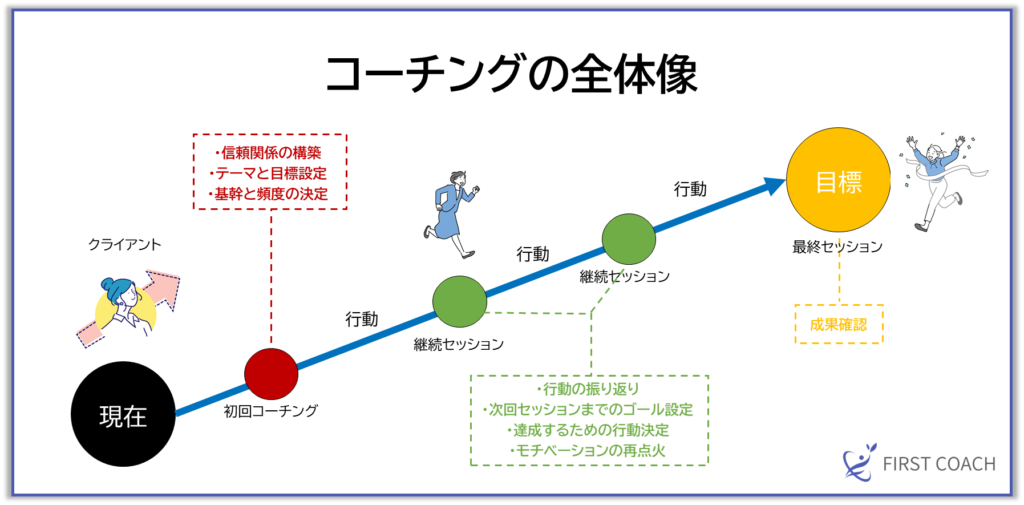 コーチングの全体像

・信頼関係の構築
・テーマと目標設定
・基幹と頻度の決定

クライアント

現在

初回コーチング

行動

継続セッション

行動

継続セッション

行動

目標

最終セッション

成果確認

・行動の振り返り
・次回セッションまでのゴール設定
・達成するための行動決定
・モチベーションの再点火

FIRST COACH